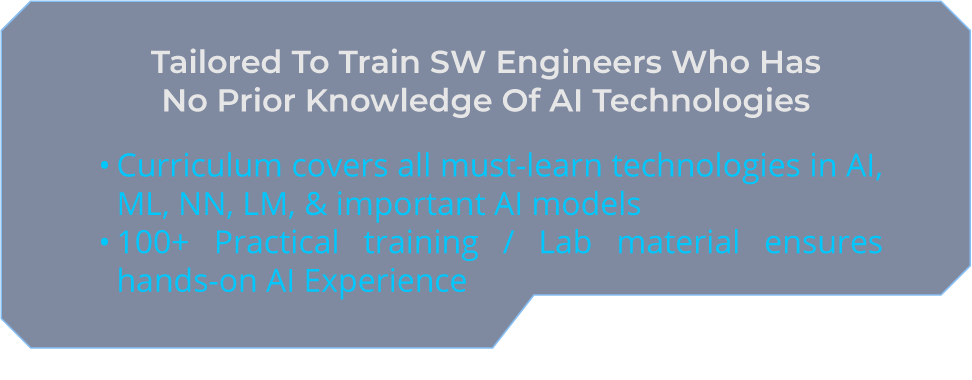 Tailored To Train SW Engineers Who Has No Prior Knowledge Of AI Technologies

• Curriculum covers all must-learn technologies in AI, ML, NN, LM, & important AI models
• 100+ Practical training / Lab material ensures hands-on AI Experience